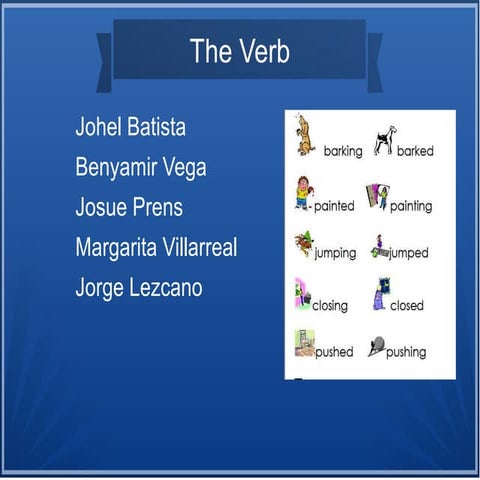 The Verb

Johel Batista
Benyamir Vega
Josue Prens
Margarita Villarreal
Jorge Lezcano

barking barked
painted painting
jumping jumped
closing closed
pushed pushing